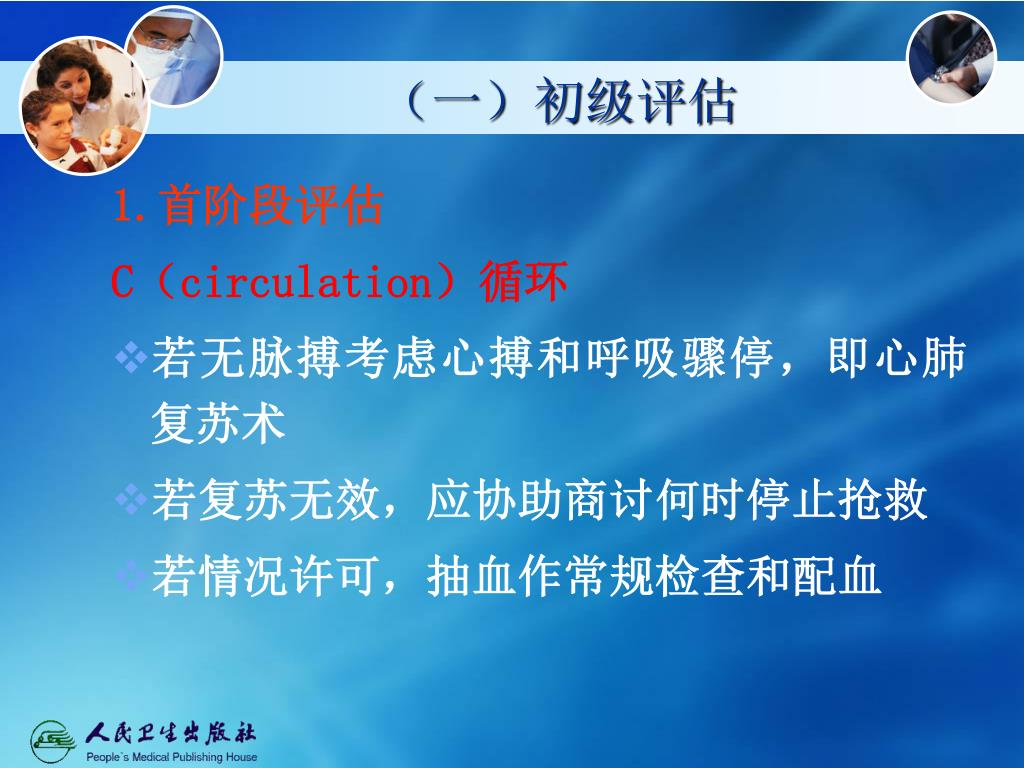 （一）初级评估

1.首阶段评估

C（circulation）循环

❖若无脉搏考虑心搏和呼吸骤停，即心肺复苏术

❖若复苏无效，应协助商讨何时停止抢救

❖若情况许可，抽血作常规检查和配血

人民卫生出版社
People`s Medical Publishing House